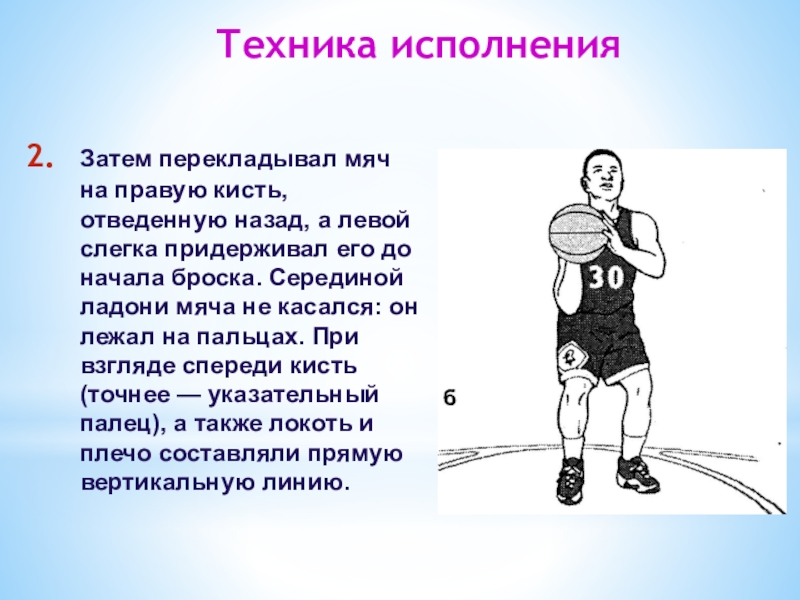 Техника исполнения

2. Затем перекладывал мяч на правую кисть, отведенную назад, а левой слегка придерживал его до начала броска. Серединой ладони мяча не касался: он лежал на пальцах. При взгляде спереди кисть (точнее — указательный палец), а также локоть и плечо составляли прямую вертикальную линию.

30

б